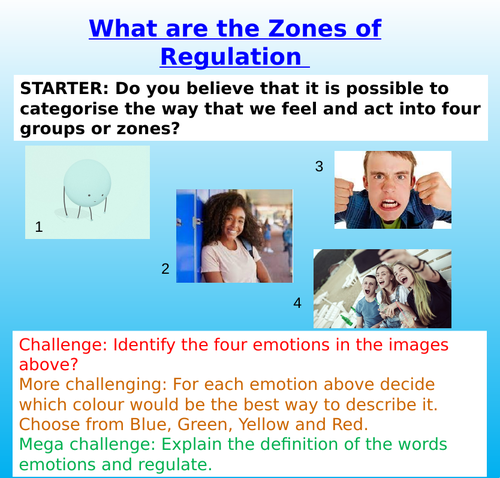 What are the Zones of Regulation

STARTER: Do you believe that it is possible to categorise the way that we feel and act into four groups or zones?

1

2

3

4

Challenge: Identify the four emotions in the images above?
More challenging: For each emotion above decide which colour would be the best way to describe it. Choose from Blue, Green, Yellow and Red.
Mega challenge: Explain the definition of the words emotions and regulate.